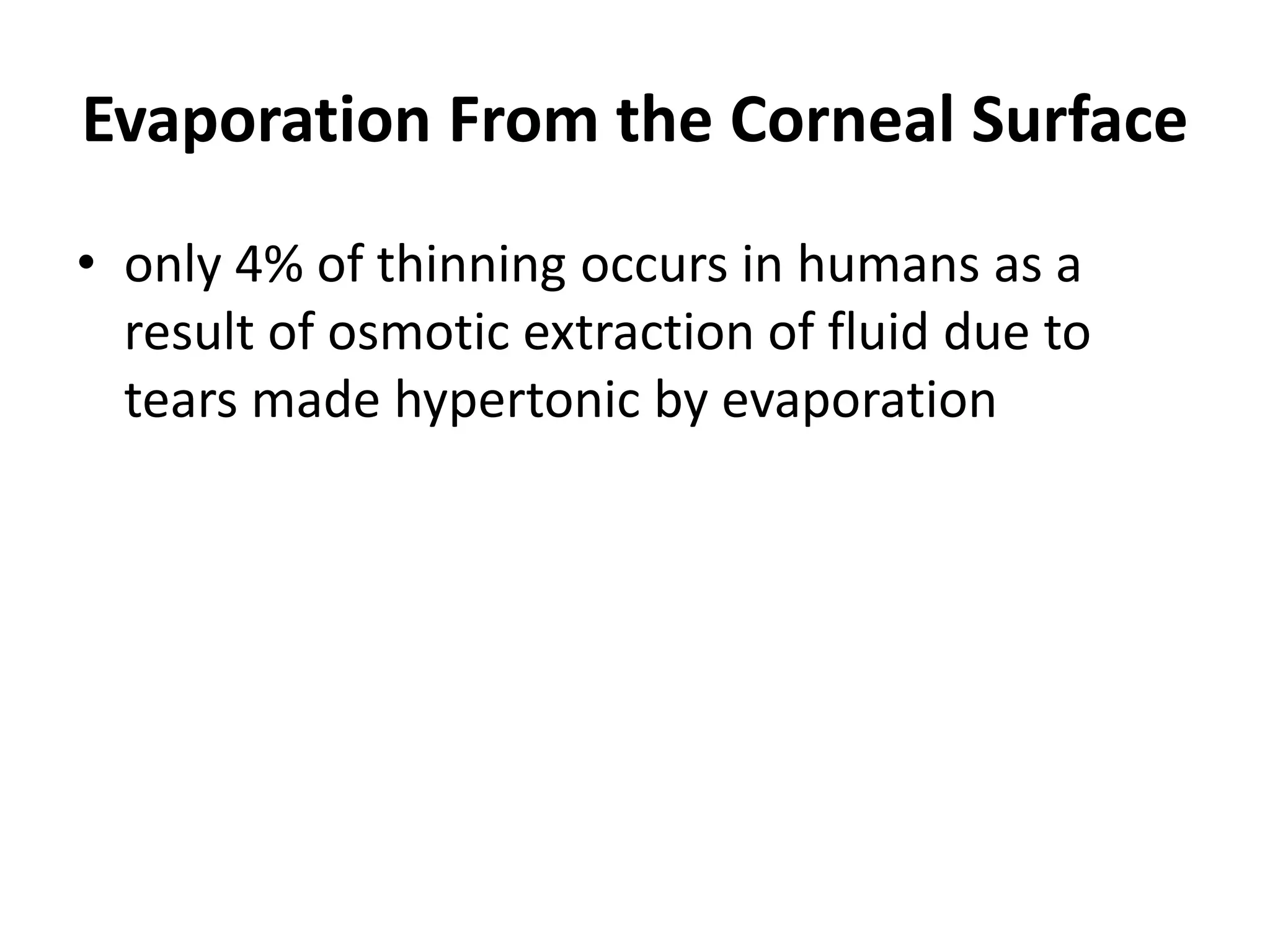 Evaporation From the Corneal Surface

• only 4% of thinning occurs in humans as a result of osmotic extraction of fluid due to tears made hypertonic by evaporation